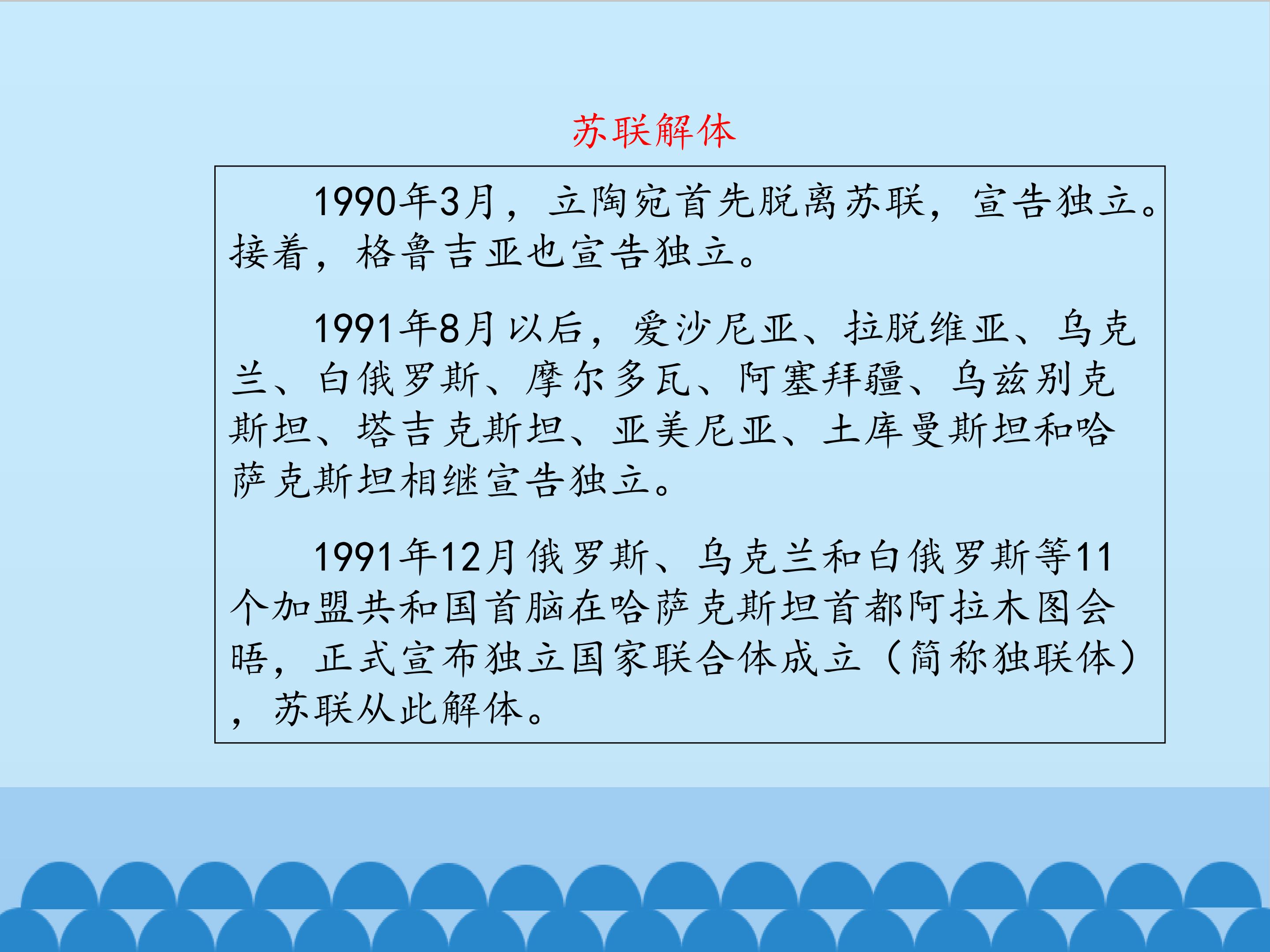 苏联解体

1990年3月，立陶宛首先脱离苏联，宣告独立。接着，格鲁吉亚也宣告独立。

1991年8月以后，爱沙尼亚、拉脱维亚、乌克兰、白俄罗斯、摩尔多瓦、阿塞拜疆、乌兹别克斯坦、塔吉克斯坦、亚美尼亚、土库曼斯坦和哈萨克斯坦相继宣告独立。

1991年12月俄罗斯、乌克兰和白俄罗斯等11个加盟共和国首脑在哈萨克斯坦首都阿拉木图会晤，正式宣布独立国家联合体成立（简称独联体），苏联从此解体。